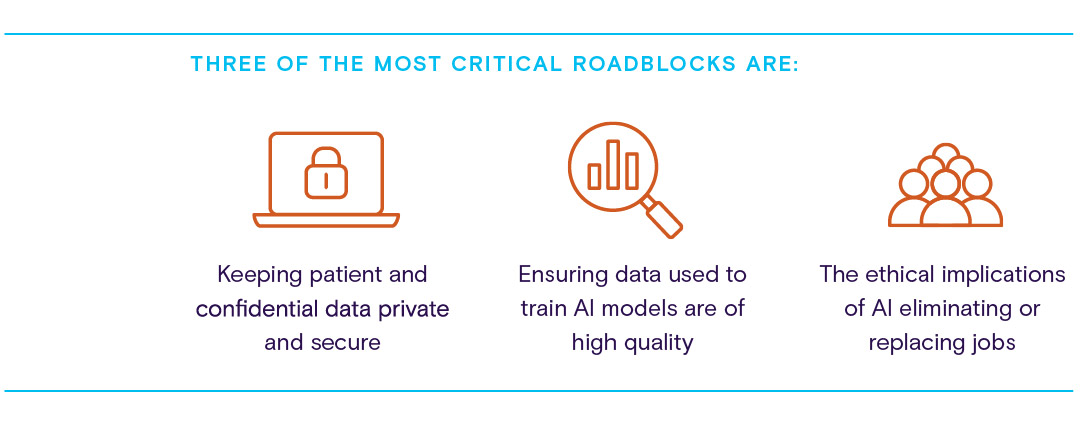 THREE OF THE MOST CRITICAL ROADBLOCKS ARE:

Keeping patient and confidential data private and secure

Ensuring data used to train AI models are of high quality

The ethical implications of AI eliminating or replacing jobs